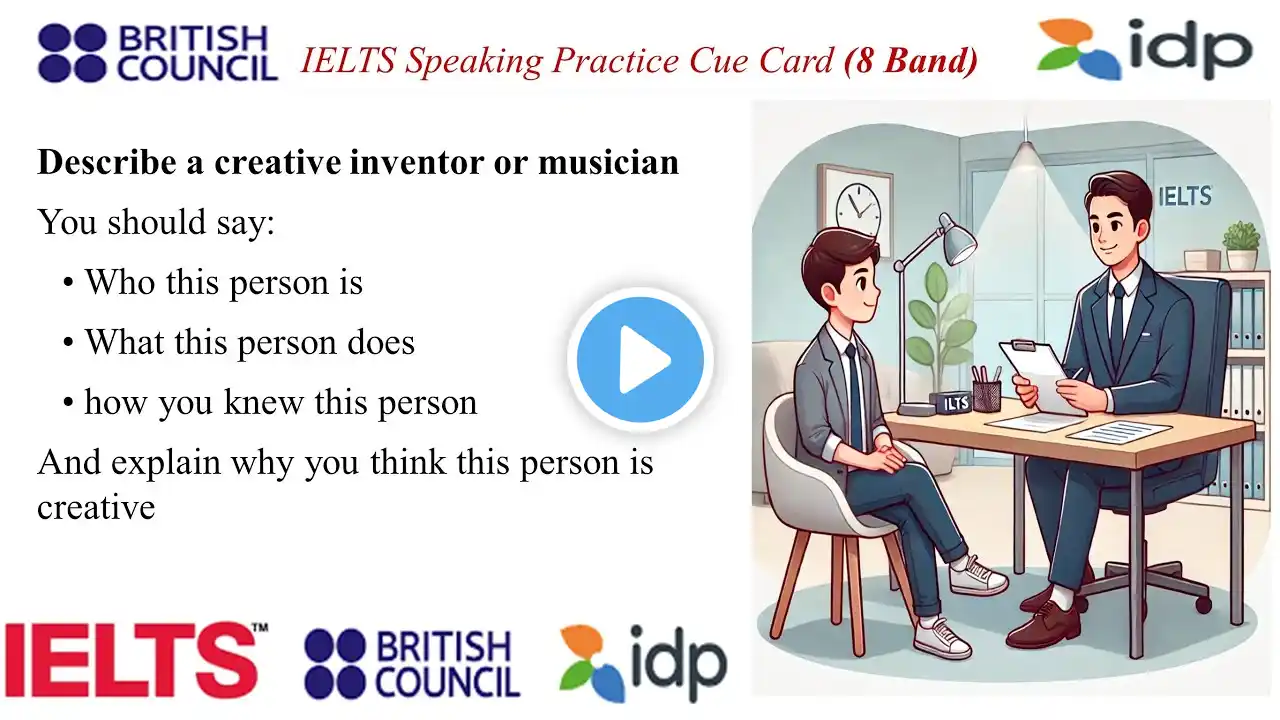 BRITISH COUNCIL

IELTS Speaking Practice Cue Card (8 Band)

idp

Describe a creative inventor or musician

You should say:

• Who this person is

• What this person does

• how you knew this person

And explain why you think this person is creative

IELTS

ILTS

IELTS™

BRITISH COUNCIL

idp